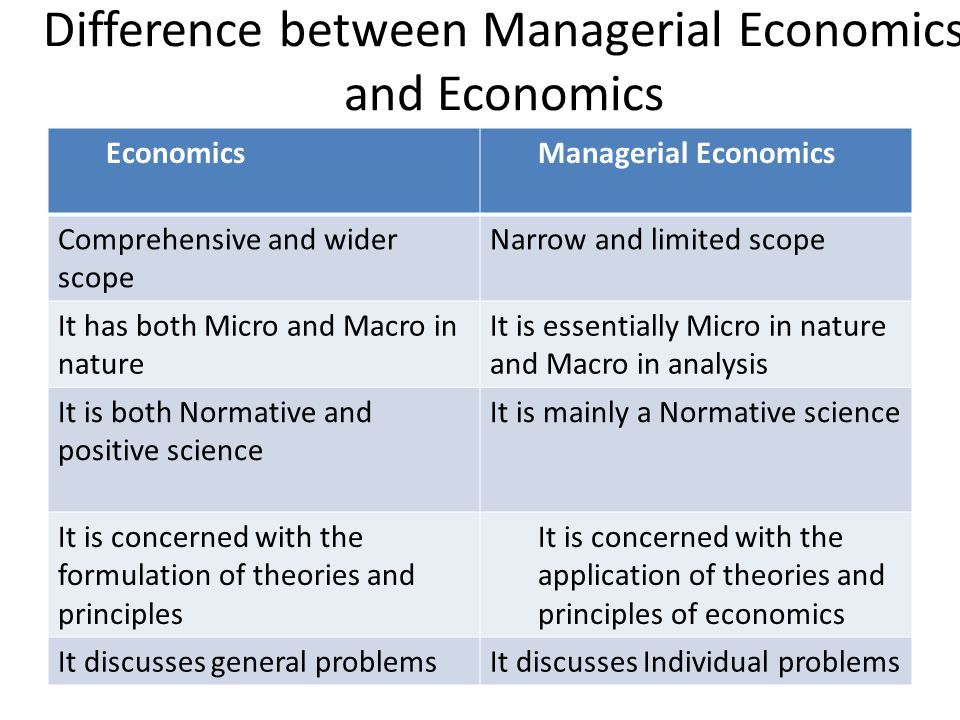 Difference between Managerial Economics and Economics

| Economics | Managerial Economics |
|---|---|
| Comprehensive and wider scope | Narrow and limited scope |
| It has both Micro and Macro in nature | It is essentially Micro in nature and Macro in analysis |
| It is both Normative and positive science | It is mainly a Normative science |
| It is concerned with the formulation of theories and principles | It is concerned with the application of theories and principles of economics |
| It discusses general problems | It discusses Individual problems |